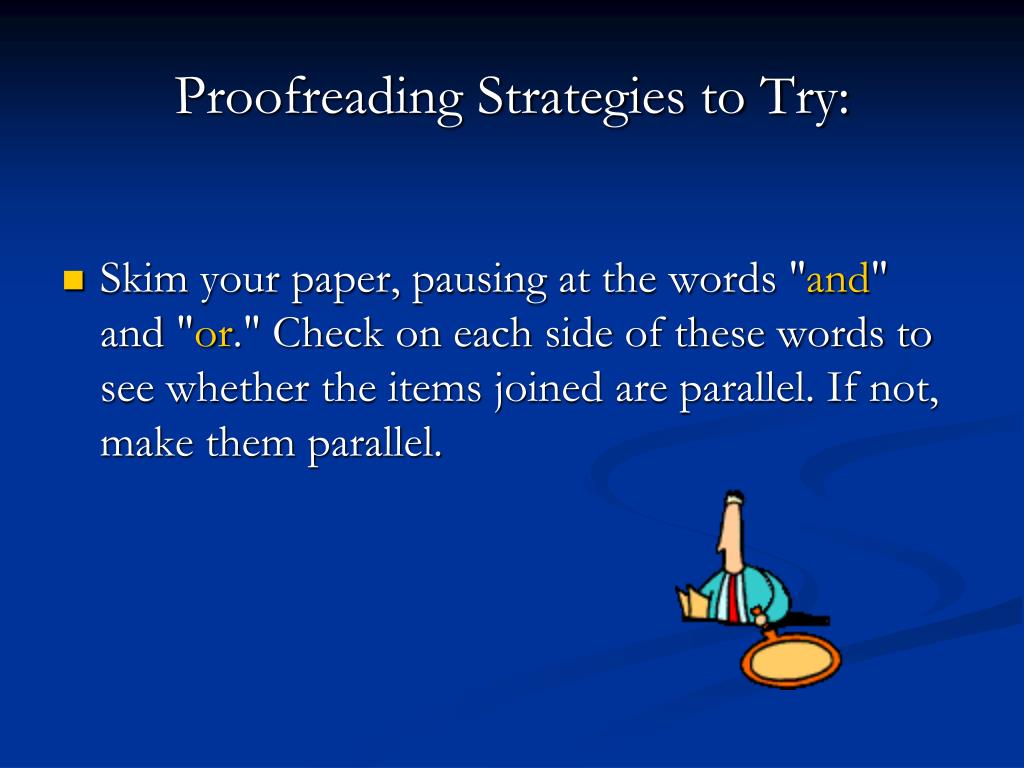 Proofreading Strategies to Try:

Skim your paper, pausing at the words "and" and "or." Check on each side of these words to see whether the items joined are parallel. If not, make them parallel.